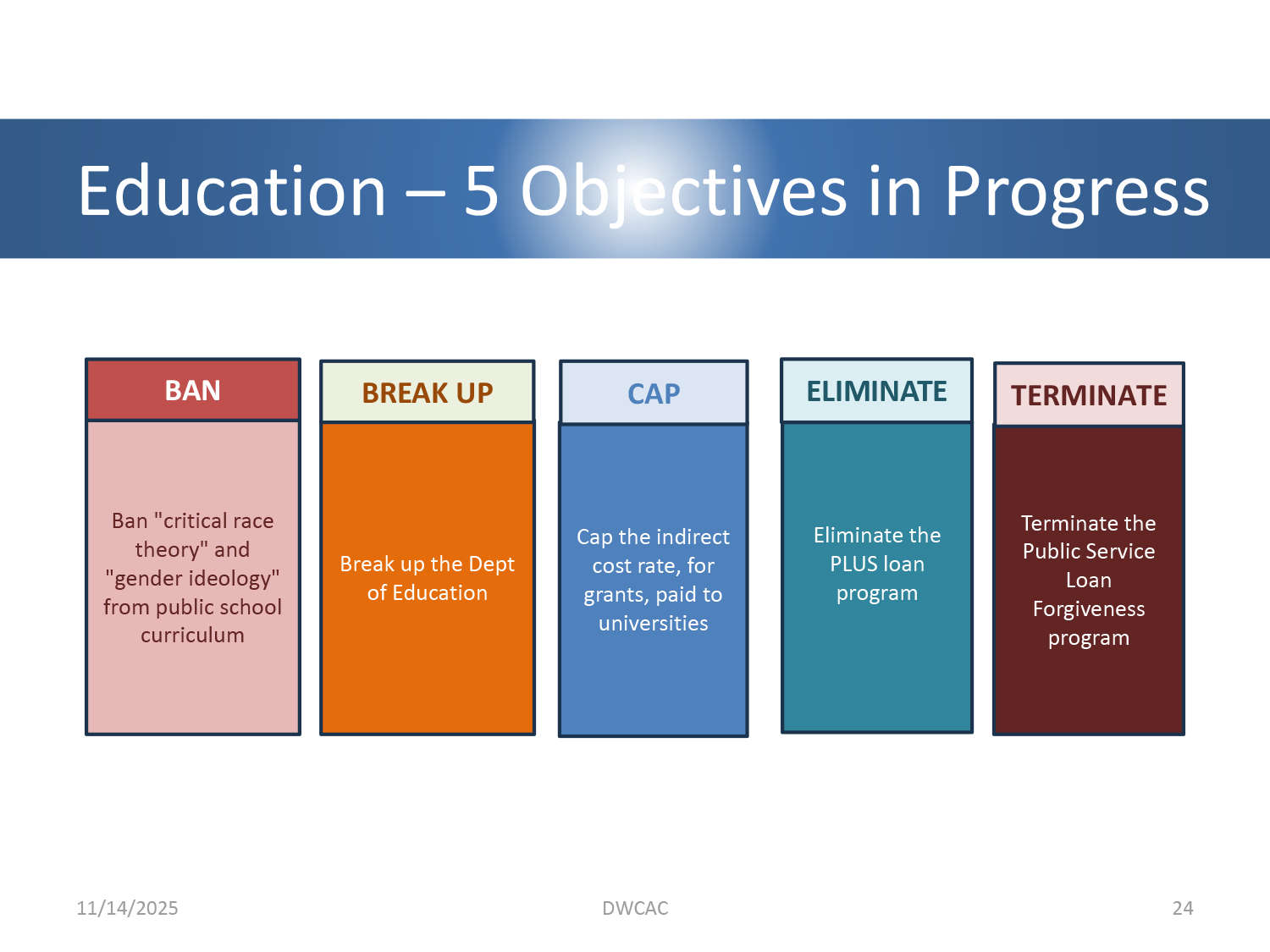 Education – 5 Objectives in Progress

BAN

Ban "critical race theory" and "gender ideology" from public school curriculum

BREAK UP

Break up the Dept of Education

CAP

Cap the indirect cost rate, for grants, paid to universities

ELIMINATE

Eliminate the PLUS loan program

TERMINATE

Terminate the Public Service Loan Forgiveness program

11/14/2025

DWCAC

24